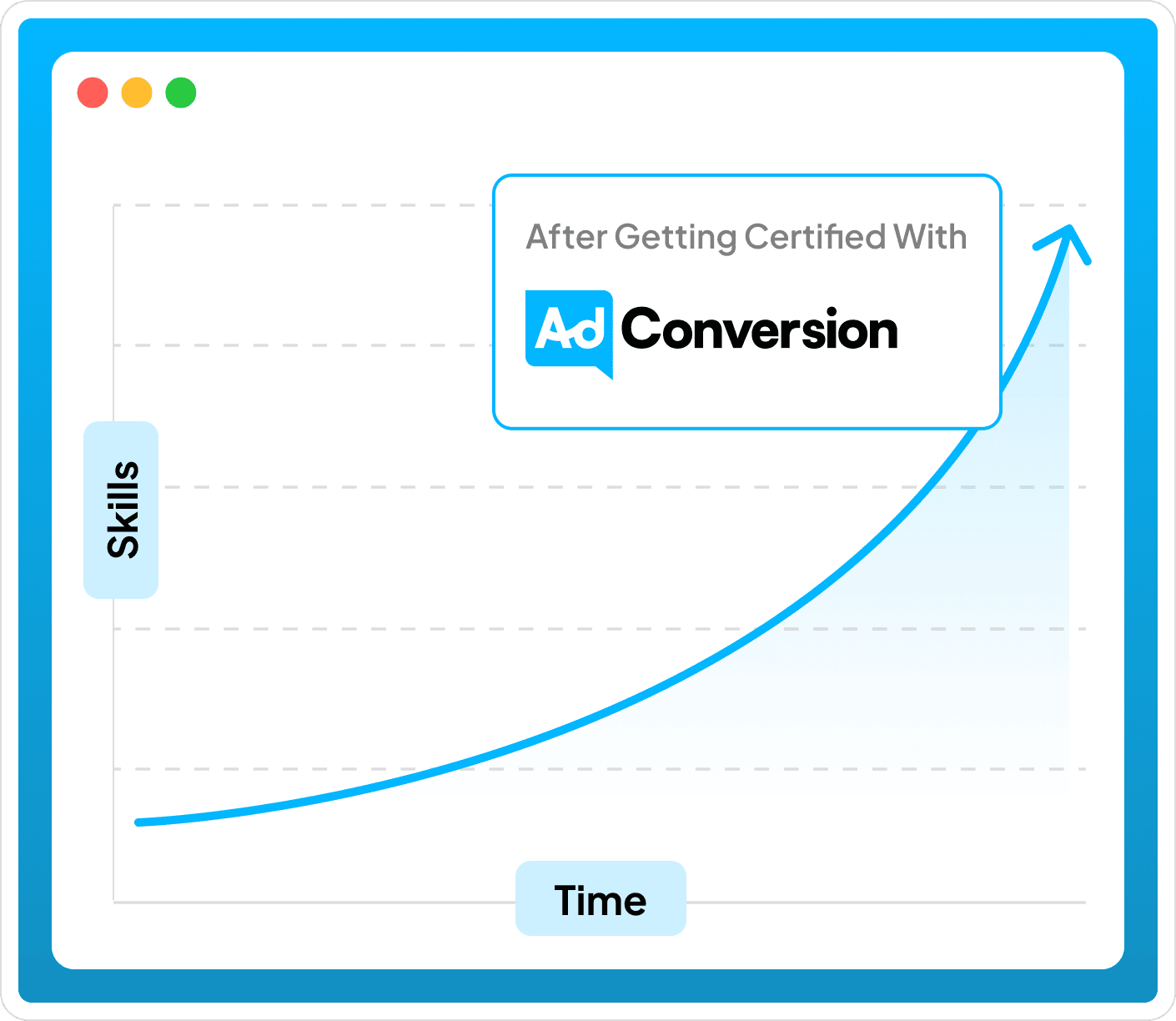 After Getting Certified With

Ad Conversion

Skills

Time